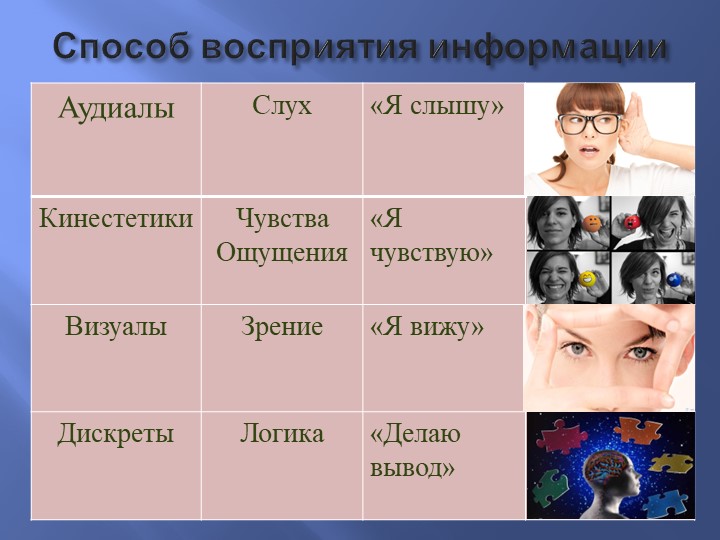 Способ восприятия информации

| Аудиалы | Слух | «Я слышу» | |
|---|---|---|---|
| Кинестетики | Чувства Ощущения | «Я чувствую» | |
| Визуалы | Зрение | «Я вижу» | |
| Дискреты | Логика | «Делаю вывод» | |